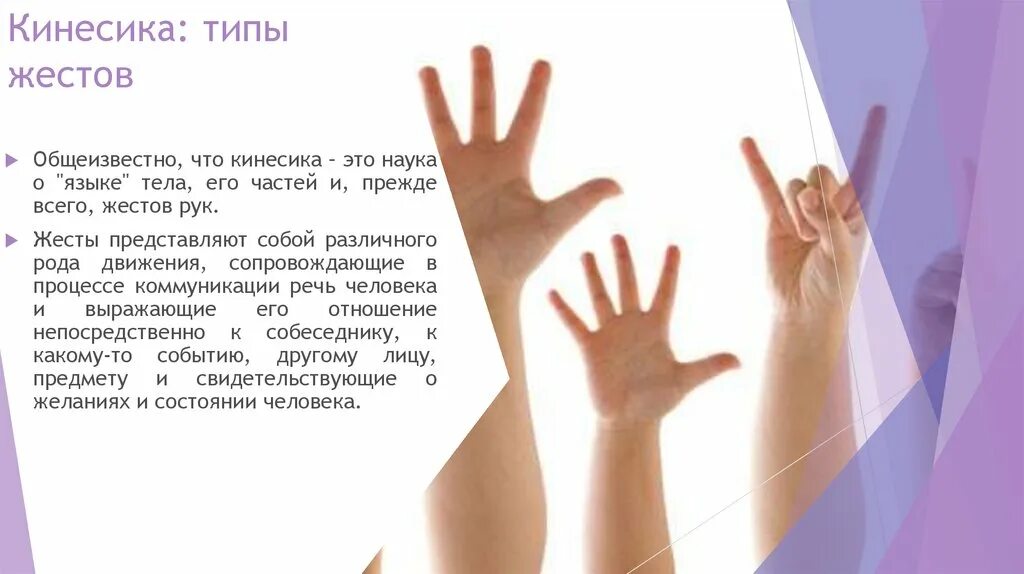 Кинесика: типы жестов

Общеизвестно, что кинесика – это наука о "языке" тела, его частей и, прежде всего, жестов рук.

Жесты представляют собой различного рода движения, сопровождающие в процессе коммуникации речь человека и выражающие его отношение непосредственно к собеседнику, к какому-то событию, другому лицу, предмету и свидетельствующие о желаниях и состоянии человека.